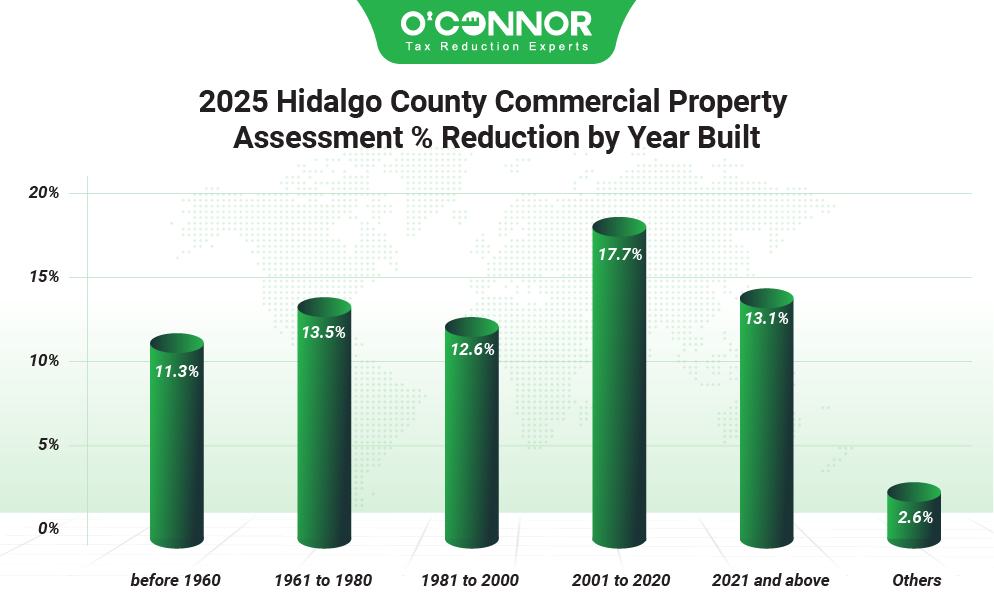 O'CONNOR
Tax Reduction Experts

2025 Hidalgo County Commercial Property Assessment % Reduction by Year Built

20%
15%
10%
5%
0%

11.3%
13.5%
12.6%
17.7%
13.1%
2.6%

before 1960
1961 to 1980
1981 to 2000
2001 to 2020
2021 and above
Others